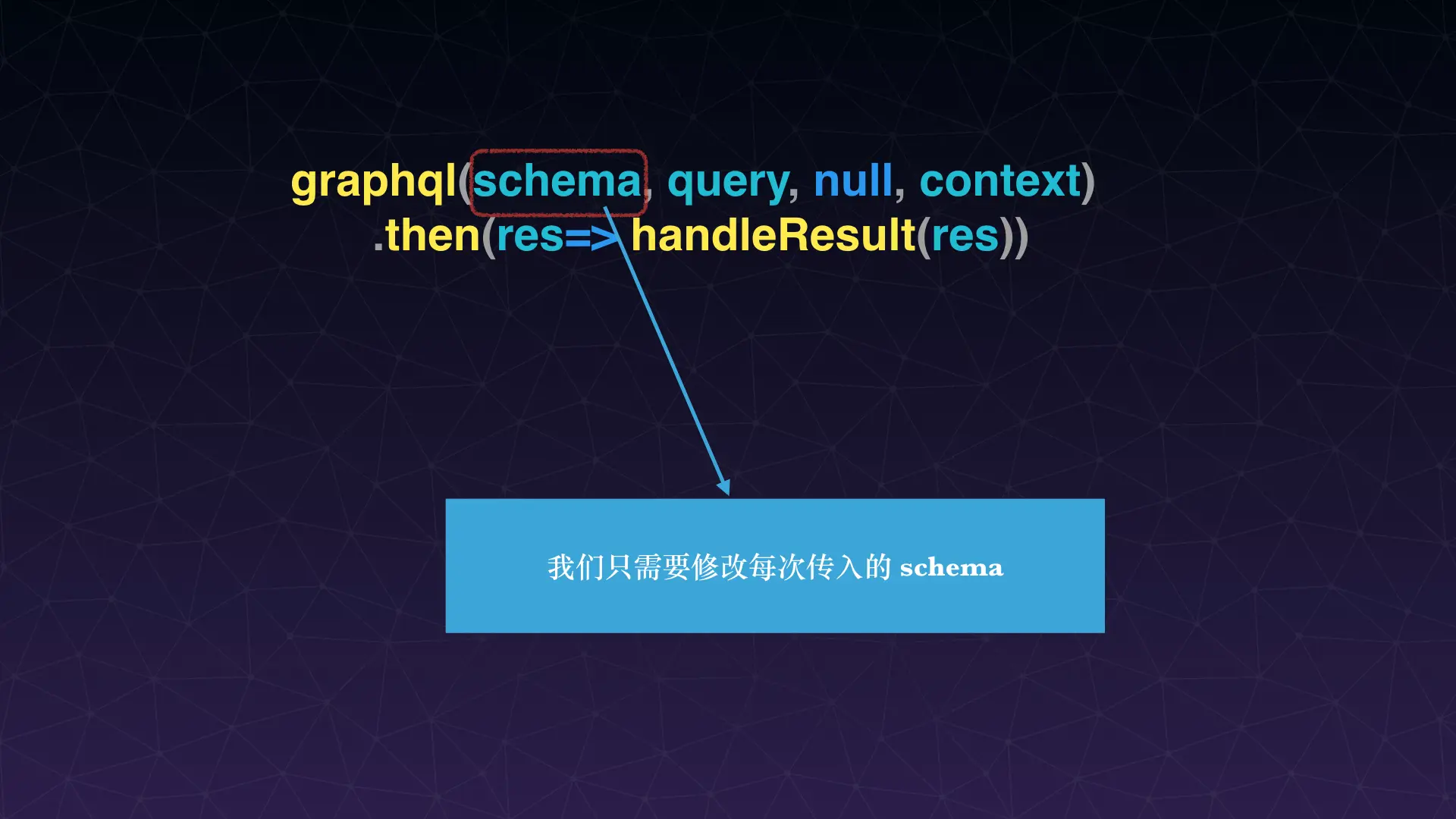 graphql(schema, query, null, context)
.then(res=> handleResult(res))

我们只需要修改每次传入的 schema